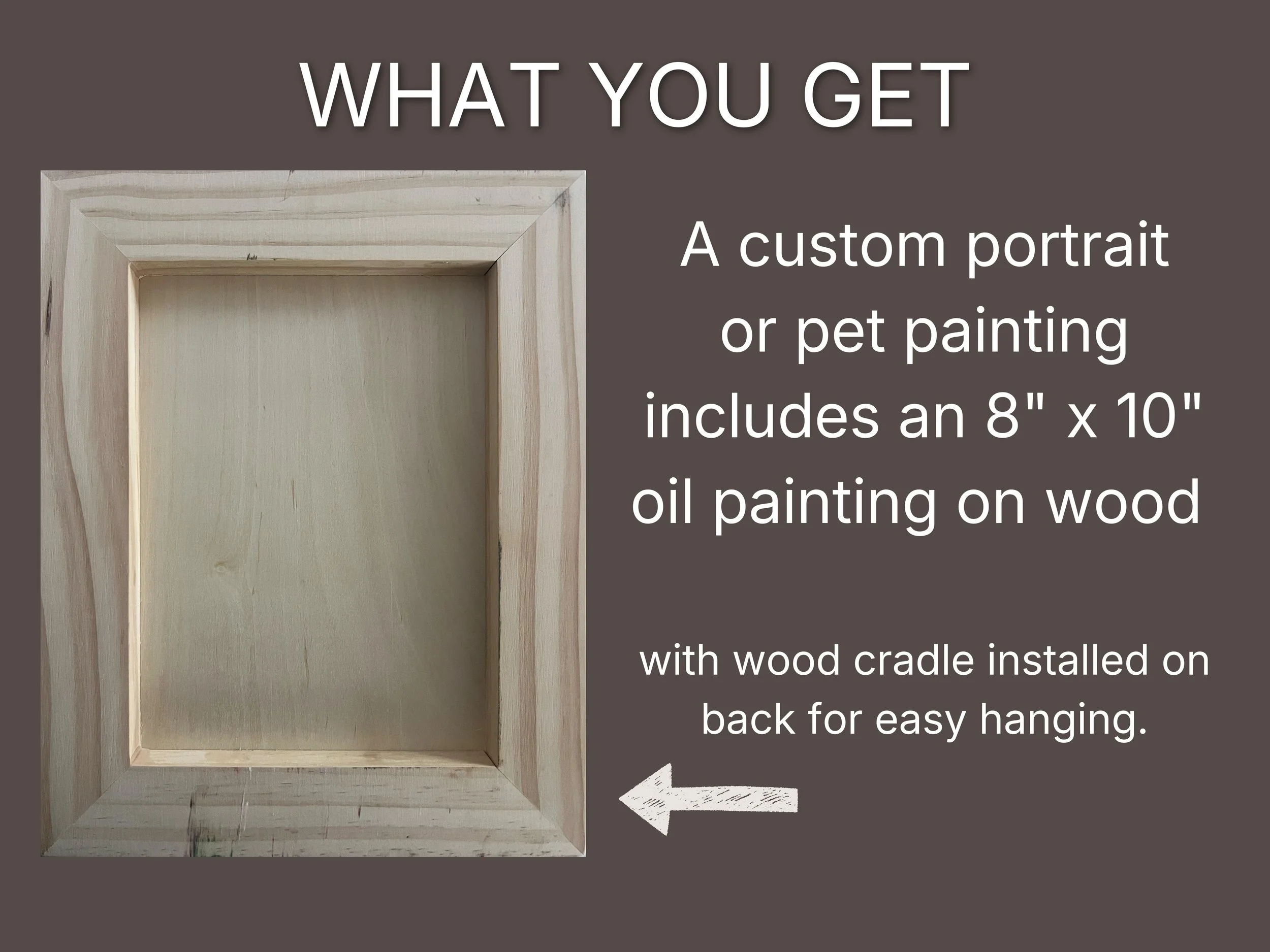 WHAT YOU GET

A custom portrait or pet painting includes an 8" x 10" oil painting on wood

with wood cradle installed on back for easy hanging.